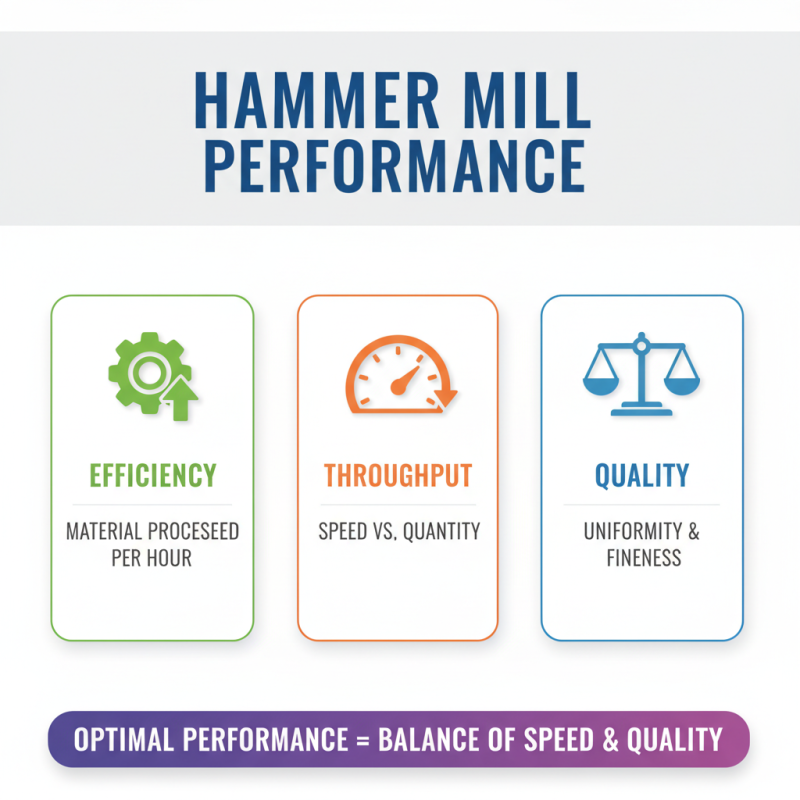 HAMMER MILL PERFORMANCE

EFFICIENCY

MATERIAL PROCESEED PER HOUR

THROUGHPUT

SPEED VS, QUANTITY

QUALITY

UNIFORMITY & FINENESS

OPTIMAL PERFORMANCE = BALANCE OF SPEED & QUALITY